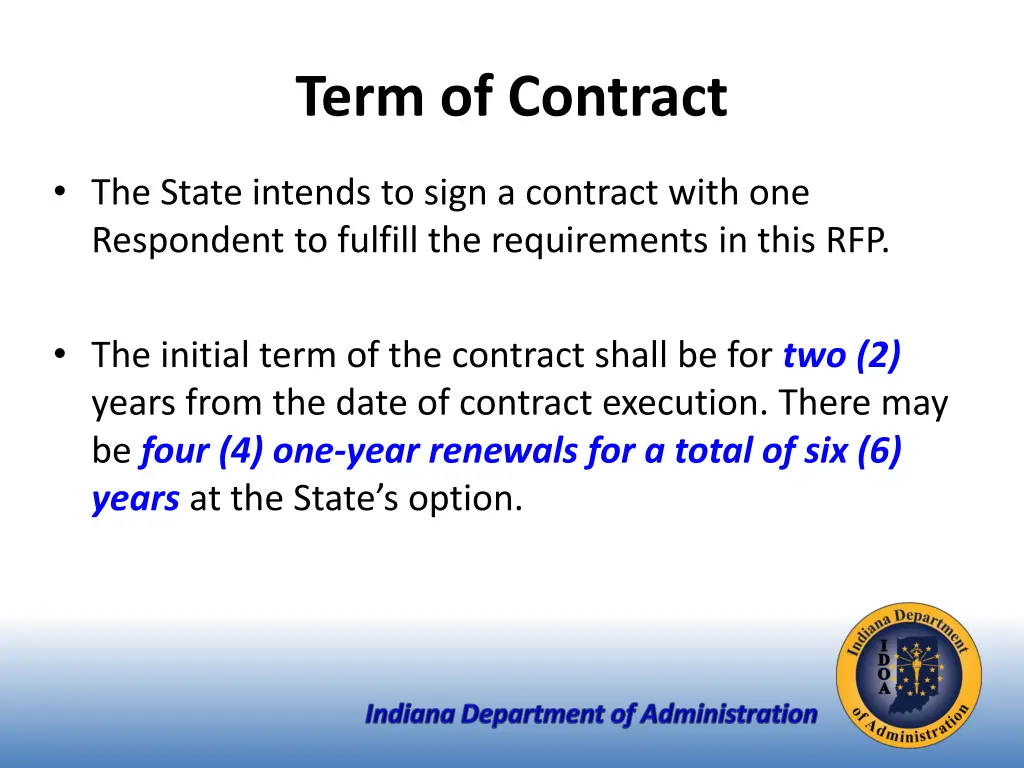 Term of Contract

• The State intends to sign a contract with one Respondent to fulfill the requirements in this RFP.

• The initial term of the contract shall be for two (2) years from the date of contract execution. There may be four (4) one-year renewals for a total of six (6) years at the State's option.

Indiana Department of Administration

Indiana Department of Administration
I D O A